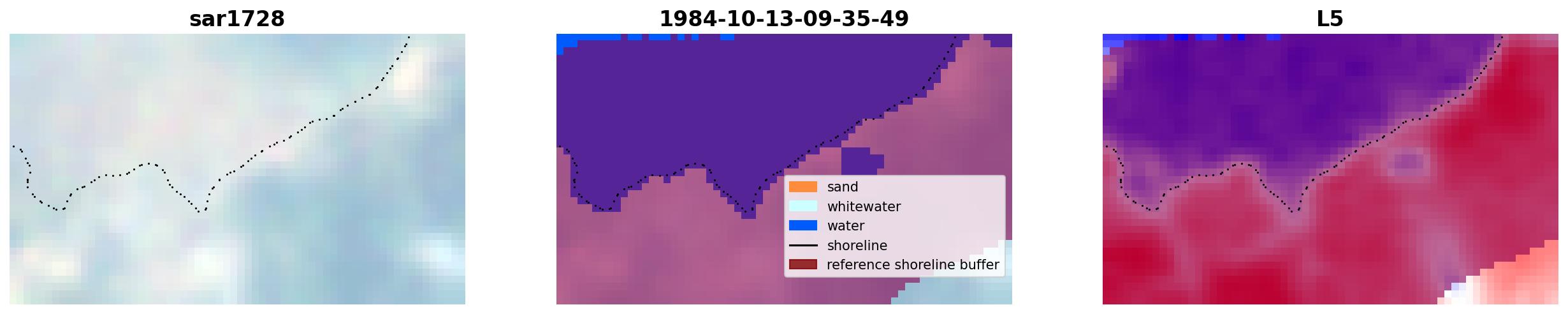 sar1728

1984-10-13-09-35-49

sand
whitewater
water
shoreline
reference shoreline buffer

L5